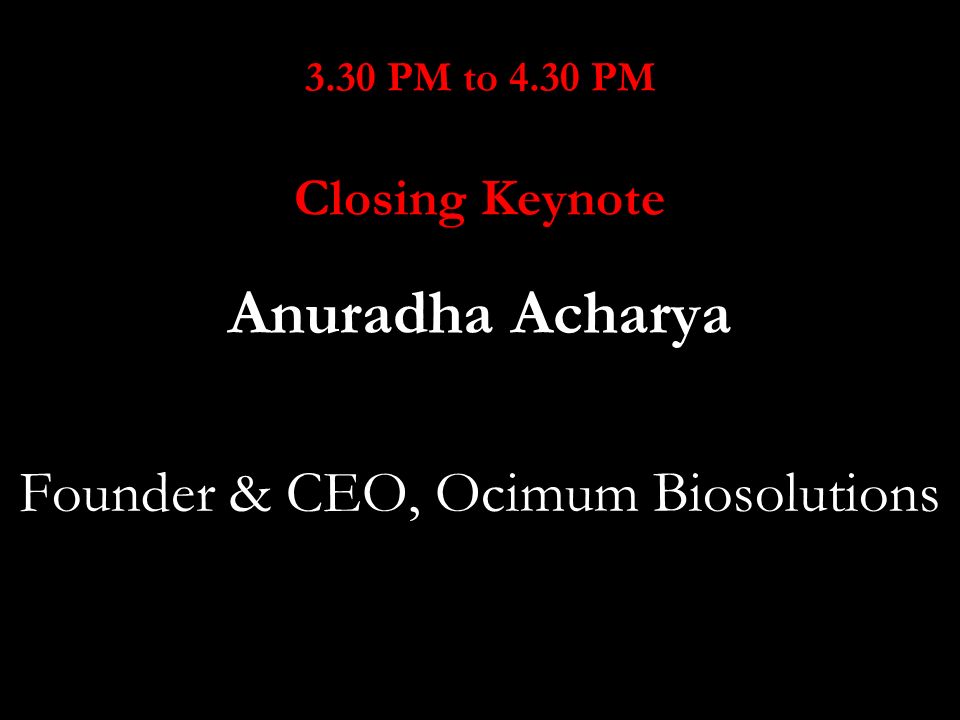 3.30 PM to 4.30 PM

Closing Keynote

Anuradha Acharya

Founder & CEO, Ocimum Biosolutions